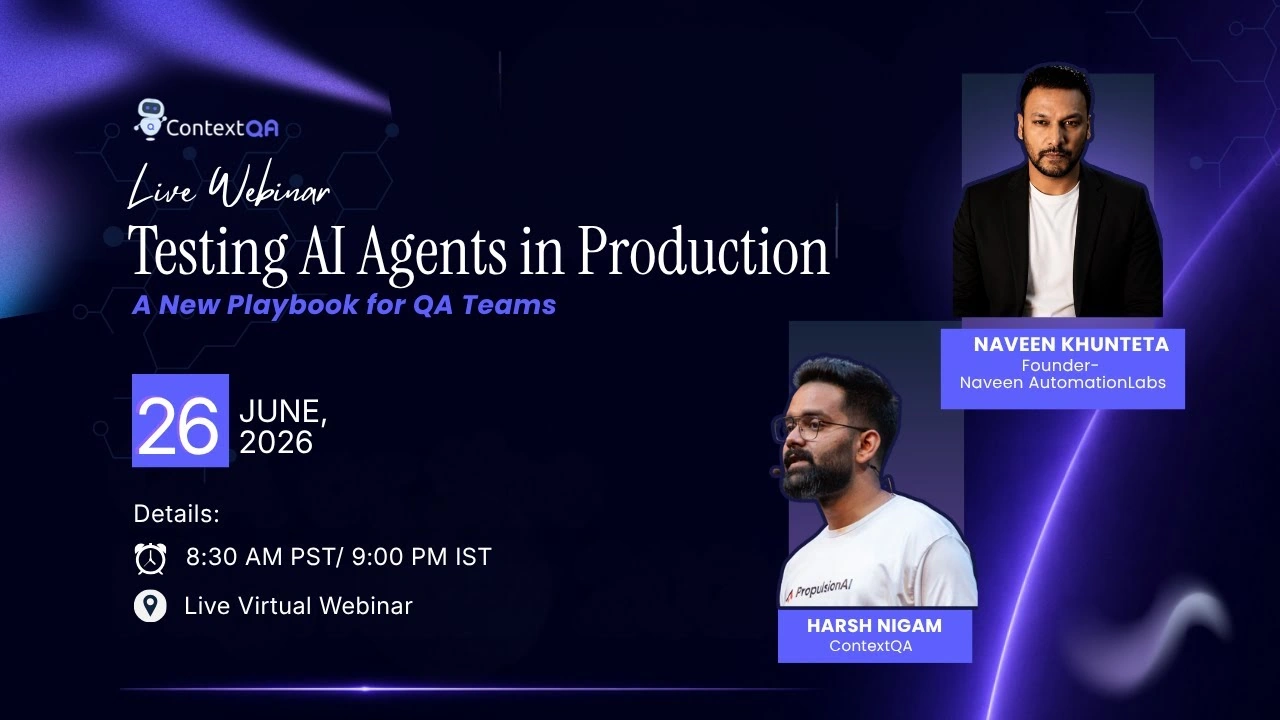 ContextQA

Live Webinar

Testing AI Agents in Production

A New Playbook for QA Teams

26 JUNE, 2026

Details:

8:30 AM PST/ 9:00 PM IST

Live Virtual Webinar

NAVEEN KHUNTETA
Founder-
Naveen AutomationLabs

PropulsionAI

HARSH NIGAM
ContextQA